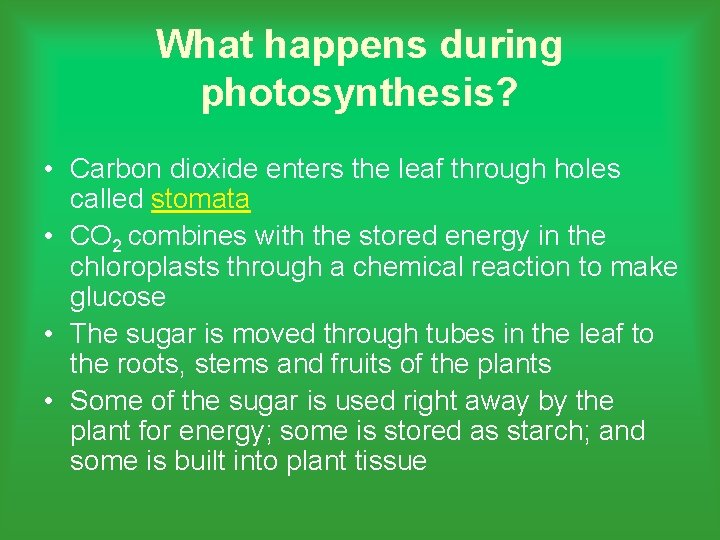 What happens during photosynthesis?

• Carbon dioxide enters the leaf through holes called stomata
• $CO_2$ combines with the stored energy in the chloroplasts through a chemical reaction to make glucose
• The sugar is moved through tubes in the leaf to the roots, stems and fruits of the plants
• Some of the sugar is used right away by the plant for energy; some is stored as starch; and some is built into plant tissue